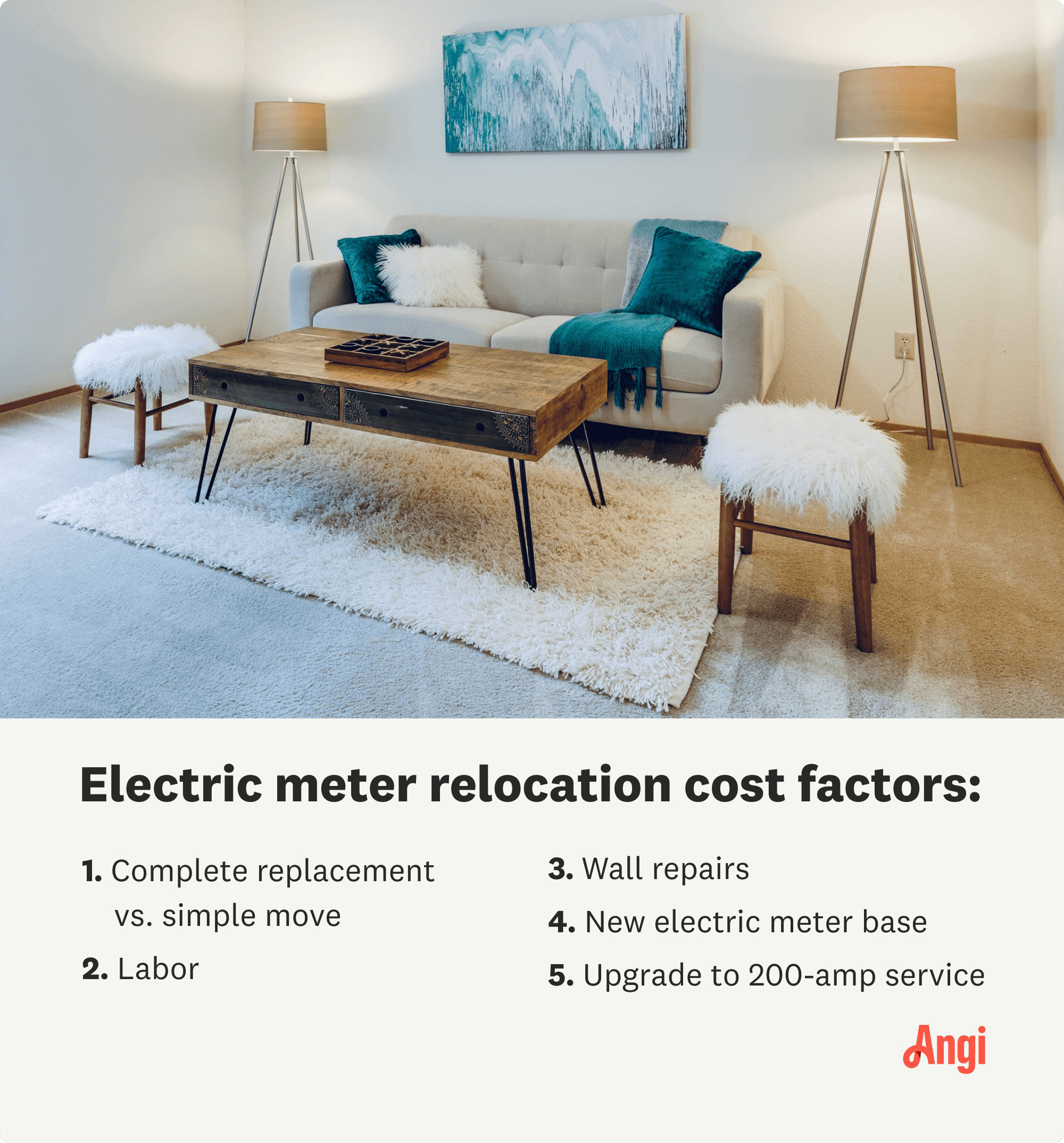 Electric meter relocation cost factors:

1. Complete replacement vs. simple move

2. Labor

3. Wall repairs

4. New electric meter base

5. Upgrade to 200-amp service

Angi